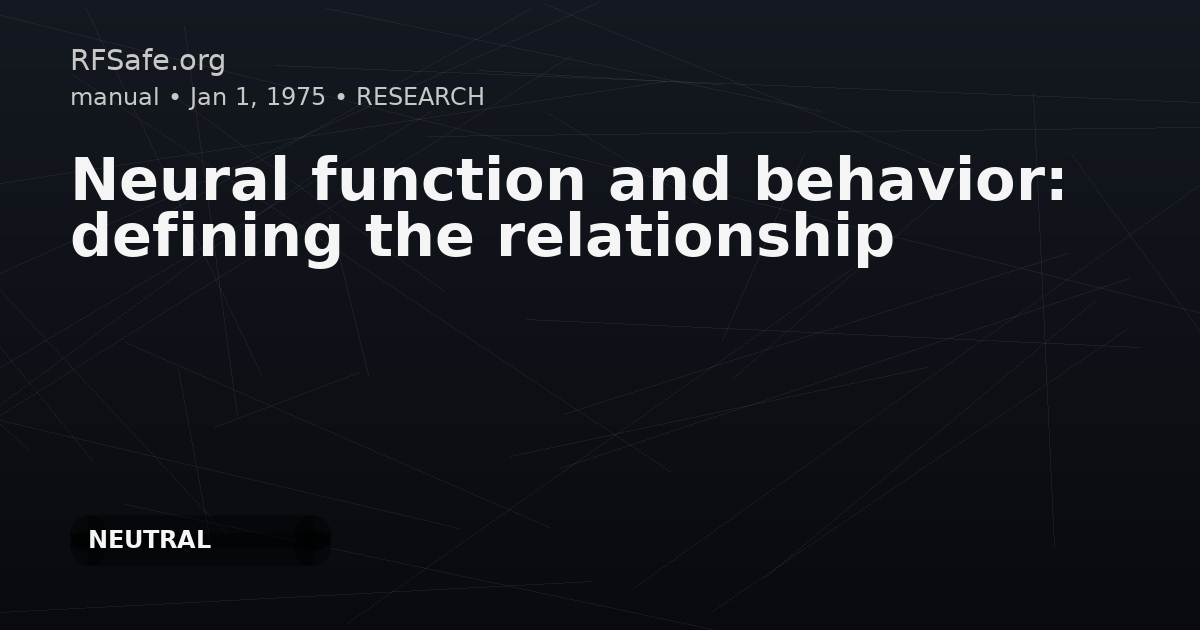 RFSafe.org
manual • Jan 1, 1975 • RESEARCH

Neural function and behavior: defining the relationship

NEUTRAL